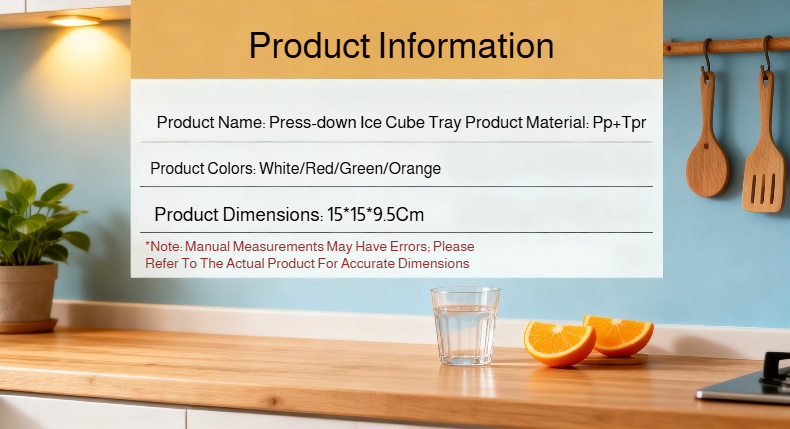 Product Information

Product Name: Press-down Ice Cube Tray Product Material: Pp+Tpr

Product Colors: White/Red/Green/Orange

Product Dimensions: 15*15*9.5Cm

*Note: Manual Measurements May Have Errors; Please Refer To The Actual Product For Accurate Dimensions